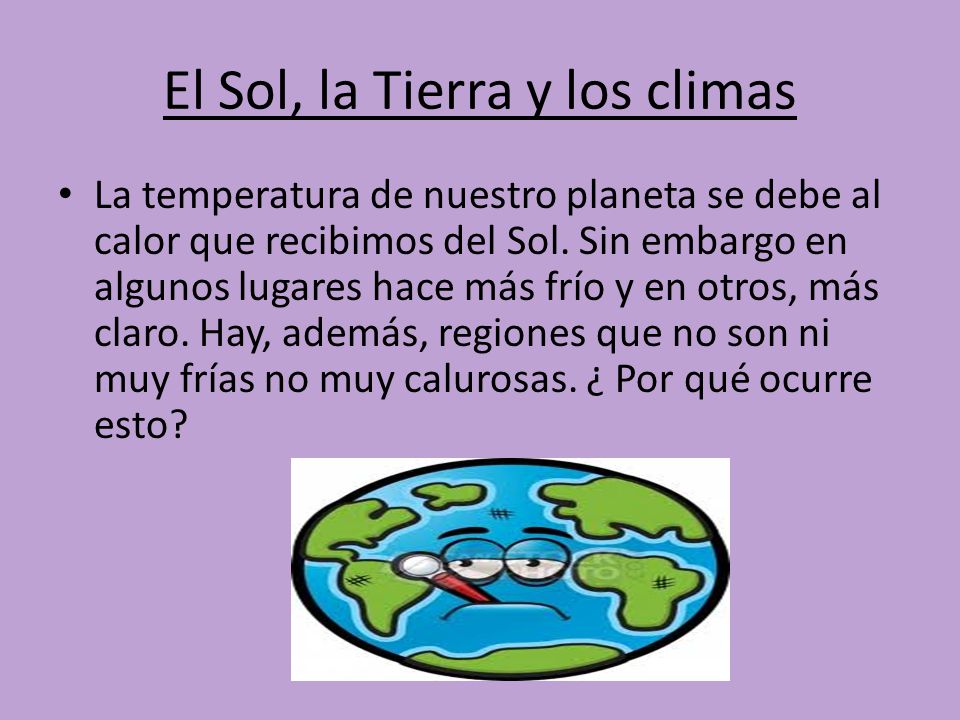 El Sol, la Tierra y los climas

• La temperatura de nuestro planeta se debe al calor que recibimos del Sol. Sin embargo en algunos lugares hace más frío y en otros, más claro. Hay, además, regiones que no son ni muy frías no muy calurosas. ¿ Por qué ocurre esto?